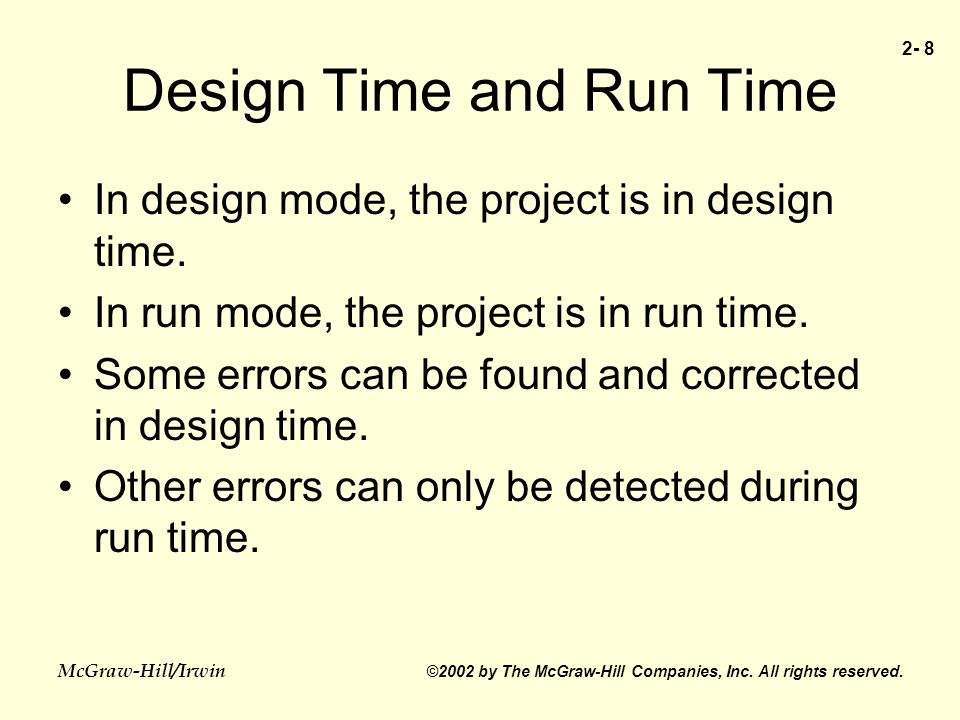 2- 8

Design Time and Run Time

• In design mode, the project is in design time.
• In run mode, the project is in run time.
• Some errors can be found and corrected in design time.
• Other errors can only be detected during run time.

McGraw-Hill/Irwin

©2002 by The McGraw-Hill Companies, Inc. All rights reserved.